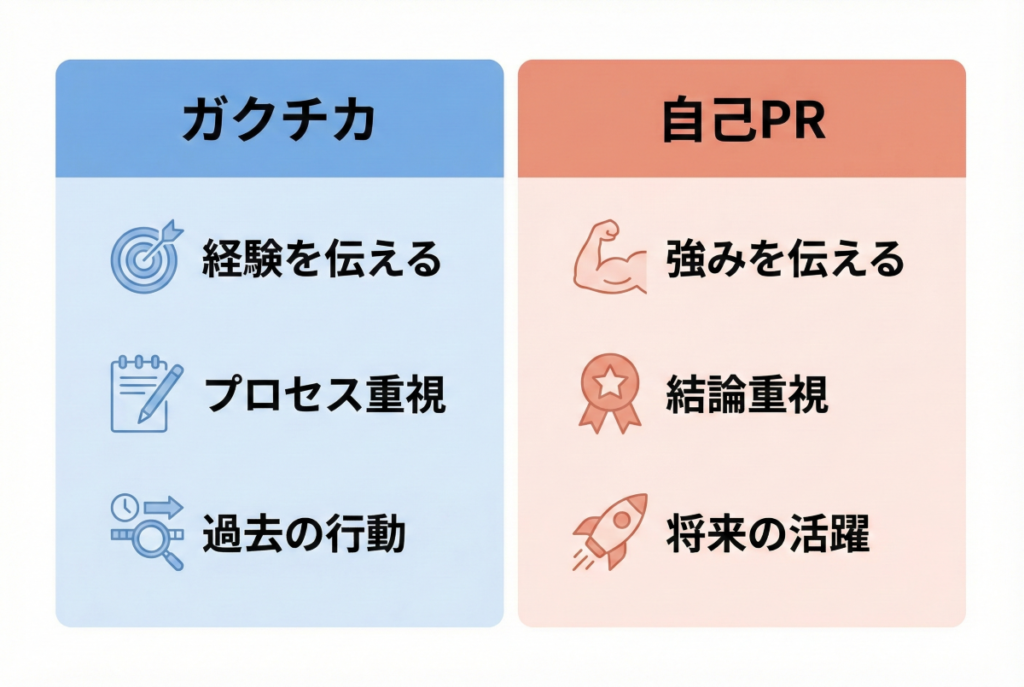 ガクチカ

経験を伝える

プロセス重視

過去の行動

自己PR

強みを伝える

結論重視

将来の活躍